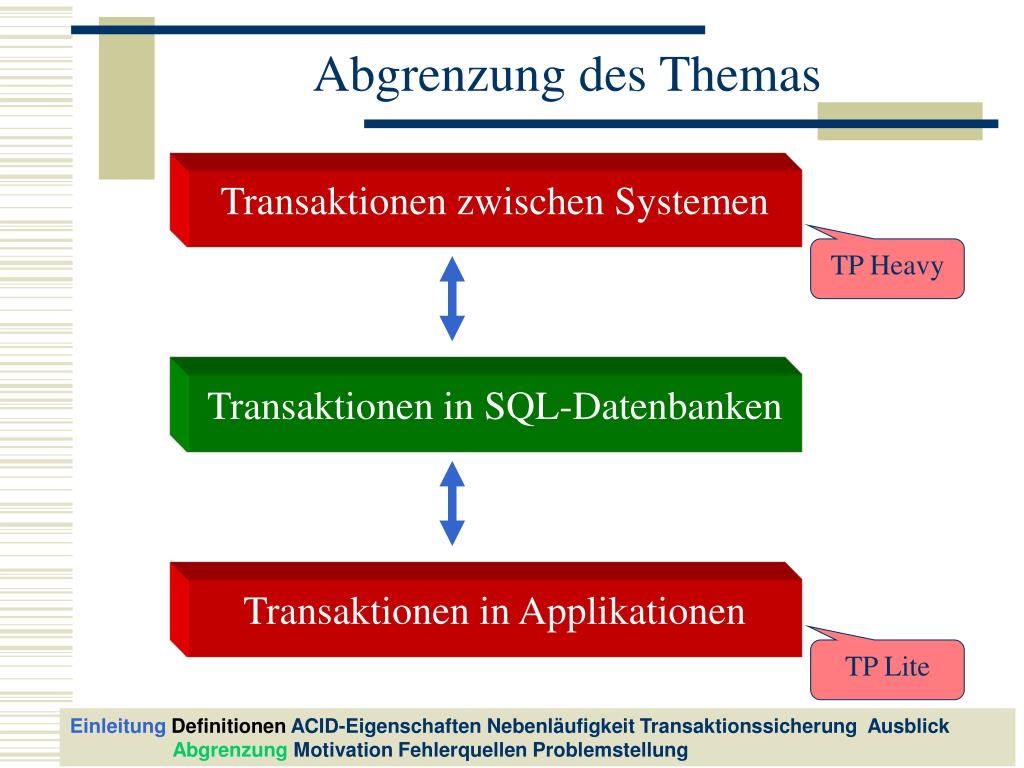 Abgrenzung des Themas

Transaktionen zwischen Systemen

TP Heavy

Transaktionen in SQL-Datenbanken

Transaktionen in Applikationen

TP Lite

Einleitung Definitionen ACID-Eigenschaften Nebenläufigkeit Transaktionssicherung Ausblick
Abgrenzung Motivation Fehlerquellen Problemstellung